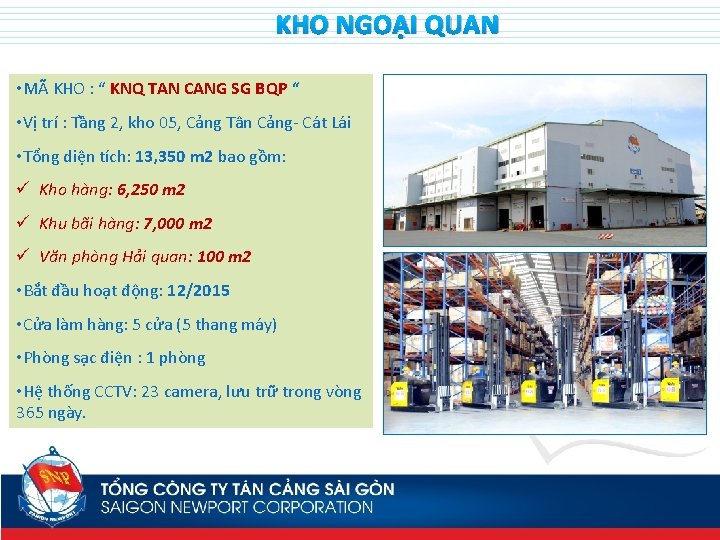 KHO NGOẠI QUAN

• MÃ KHO : " KNQ TAN CANG SG BQP "

• Vị trí : Tầng 2, kho 05, Cảng Tân Cảng- Cát Lái

• Tổng diện tích: 13,350 m2 bao gồm:

✓ Kho hàng: 6,250 m2

✓ Khu bãi hàng: 7,000 m2

✓ Văn phòng Hải quan: 100 m2

• Bắt đầu hoạt động: 12/2015

• Cửa làm hàng: 5 cửa (5 thang máy)

• Phòng sạc điện : 1 phòng

• Hệ thống CCTV: 23 camera, lưu trữ trong vòng 365 ngày.

SNP
SAIGON NEWPORT

TỔNG CÔNG TY TÂN CẢNG SÀI GÒN
SAIGON NEWPORT CORPORATION